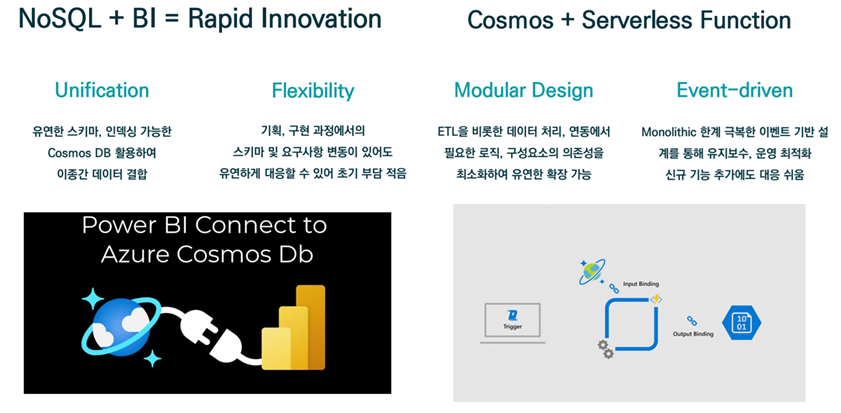 NoSQL + BI = Rapid Innovation

Unification

유연한 스키마, 인덱싱 가능한 Cosmos DB 활용하여 이종간 데이터 결합

Flexibility

기획, 구현 과정에서의 스키마 및 요구사항 변동이 있어도 유연하게 대응할 수 있어 초기 부담 적음

Power BI Connect to Azure Cosmos Db

Cosmos + Serverless Function

Modular Design

ETL을 비롯한 데이터 처리, 연동에서 필요한 로직, 구성요소의 의존성을 최소화하여 유연한 확장 가능

Event-driven

Monolithic 한계 극복한 이벤트 기반 설계를 통해 유지보수, 운영 최적화 신규 기능 추가에도 대응 쉬움

Trigger

Input Binding

Output Binding

10
01